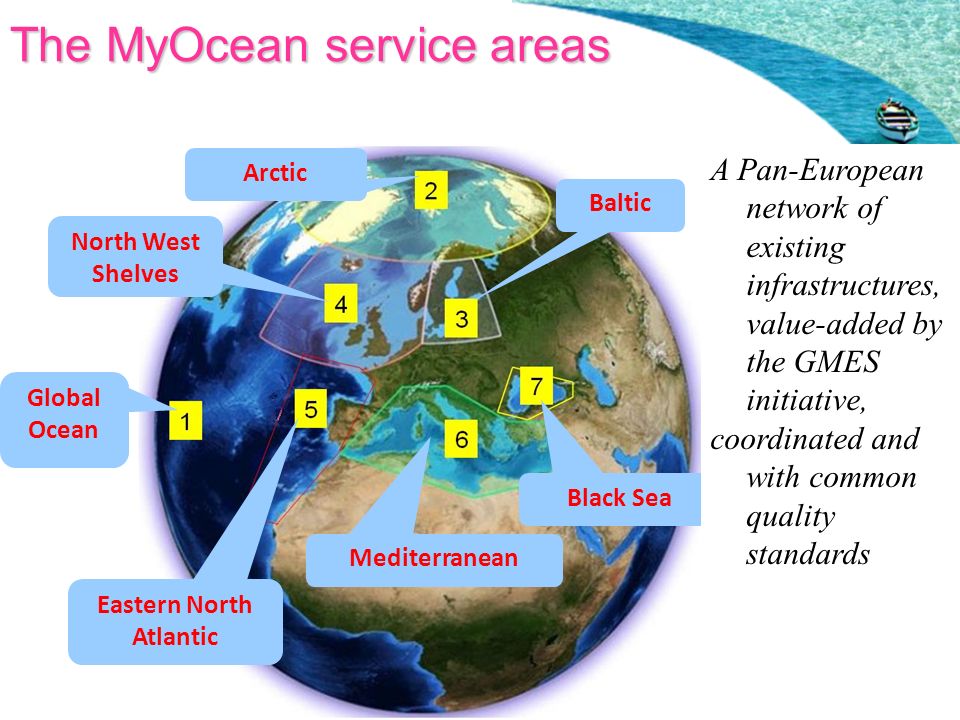 The MyOcean service areas

Arctic
2
Baltic
North West Shelves
4
3
Global Ocean
1
5
7
6
Black Sea
Mediterranean
Eastern North Atlantic

A Pan-European network of existing infrastructures, value-added by the GMES initiative, coordinated and with common quality standards